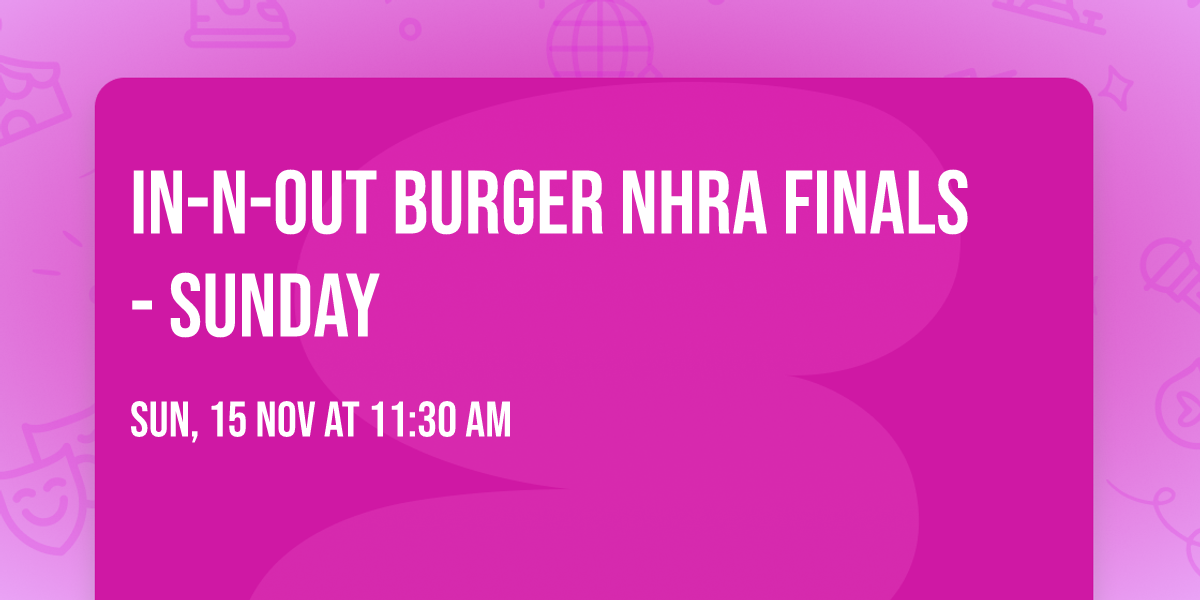 IN-N-OUT BURGER NHRA FINALS - SUNDAY

SUN, 15 NOV AT 11:30 AM